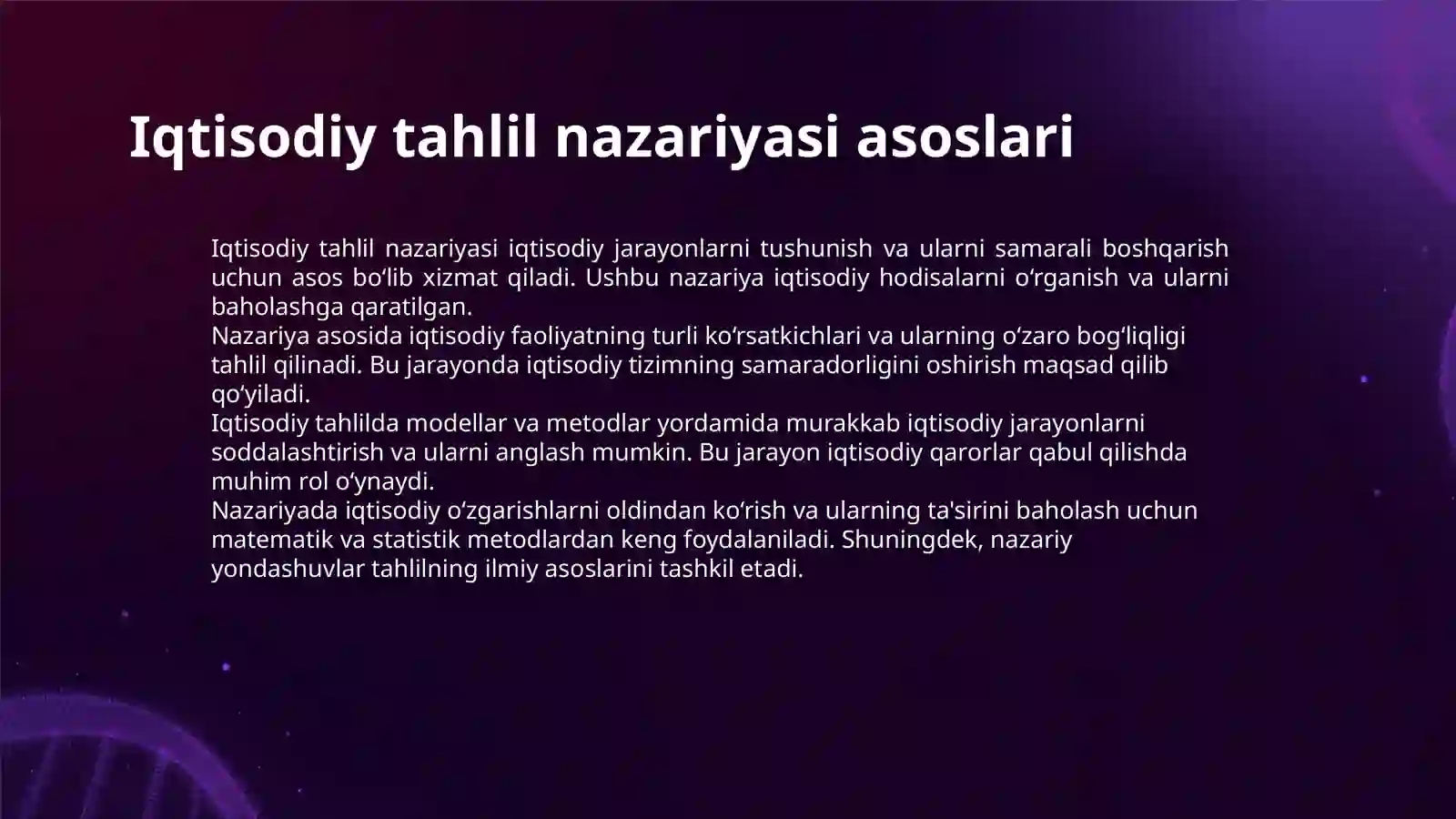 Iqtisodiy tahlil nazariyasi asoslari

Iqtisodiy tahlil nazariyasi iqtisodiy jarayonlarni tushunish va ularni samarali boshqarish uchun asos bo‘lib xizmat qiladi. Ushbu nazariya iqtisodiy hodisalarni o‘rganish va ularni baholashga qaratilgan.
Nazariya asosida iqtisodiy faoliyatning turli ko‘rsatkichlari va ularning o‘zaro bog‘liqligi tahlil qilinadi. Bu jarayonda iqtisodiy tizimning samaradorligini oshirish maqsad qilib qo‘yiladi.
Iqtisodiy tahlilda modellar va metodlar yordamida murakkab iqtisodiy jarayonlarni soddalashtirish va ularni anglash mumkin. Bu jarayon iqtisodiy qarorlar qabul qilishda muhim rol o‘ynaydi.
Nazariyada iqtisodiy o‘zgarishlarni oldindan ko‘rish va ularning ta'sirini baholash uchun matematik va statistik metodlardan keng foydalaniladi. Shuningdek, nazariy yondashuvlar tahlilning ilmiy asoslarini tashkil etadi.